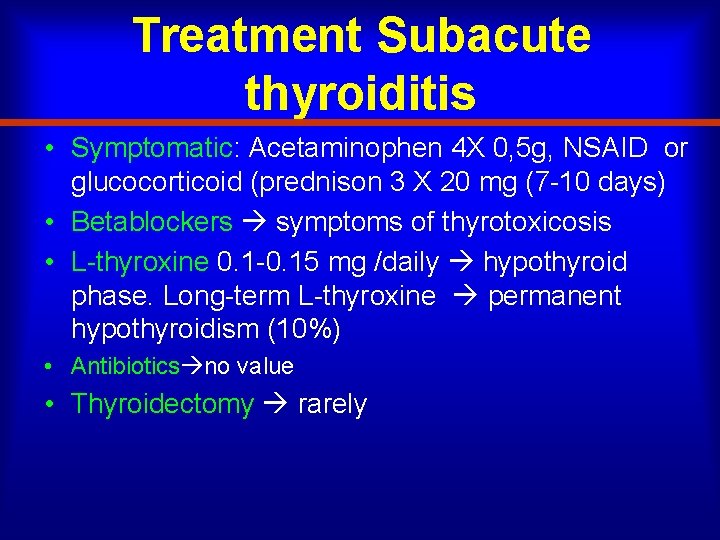 Treatment Subacute thyroiditis

• Symptomatic: Acetaminophen 4X 0,5g, NSAID or glucocorticoid (prednison 3 X 20 mg (7-10 days)
• Betablockers → symptoms of thyrotoxicosis
• L-thyroxine 0.1-0.15 mg /daily → hypothyroid phase. Long-term L-thyroxine → permanent hypothyroidism (10%)
• Antibiotics→no value
• Thyroidectomy → rarely